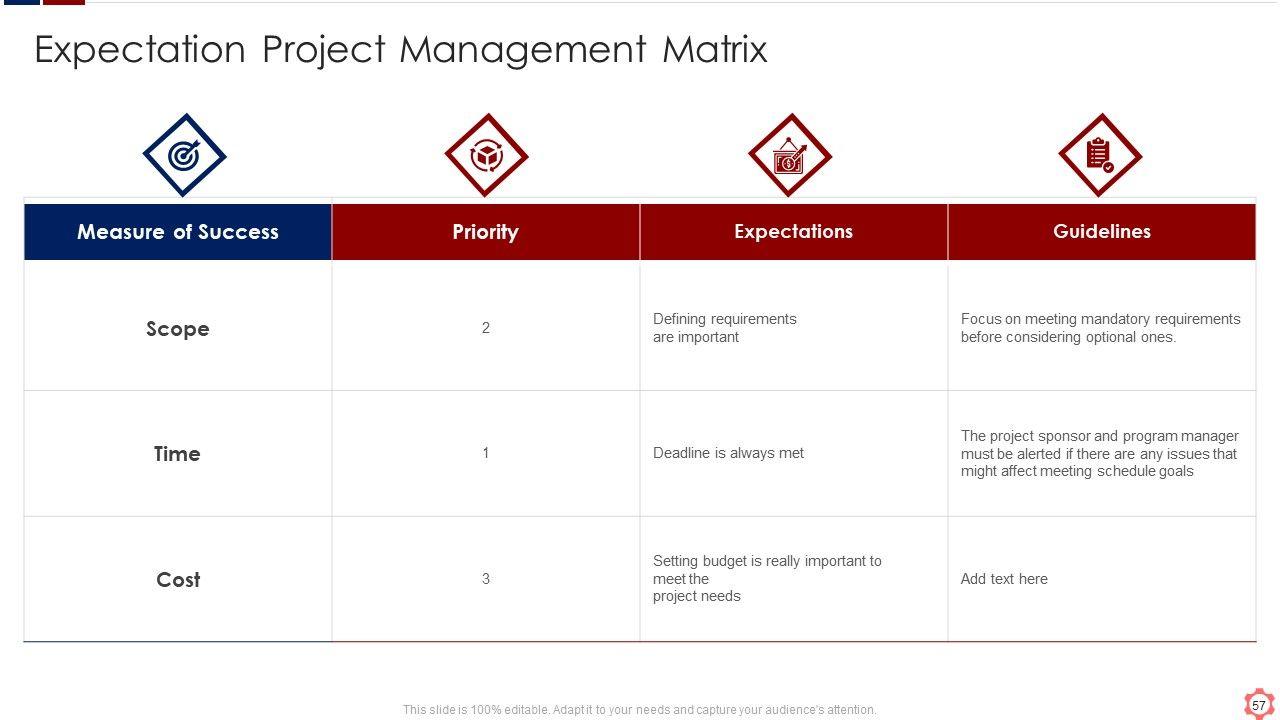 Expectation Project Management Matrix

| Measure of Success | Priority | Expectations | Guidelines |
|---|---|---|---|
| Scope | 2 | Defining requirements are important | Focus on meeting mandatory requirements before considering optional ones. |
| Time | 1 | Deadline is always met | The project sponsor and program manager must be alerted if there are any issues that might affect meeting schedule goals |
| Cost | 3 | Setting budget is really important to meet the project needs | Add text here |

This slide is 100% editable. Adapt it to your needs and capture your audience's attention.

57